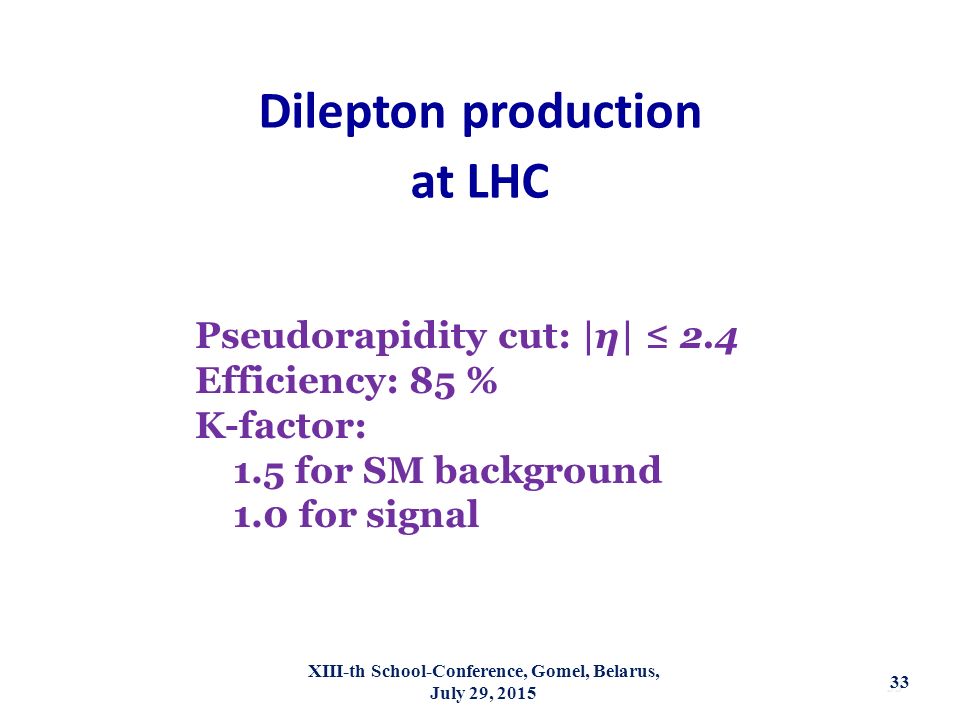 Dilepton production
at LHC

Pseudorapidity cut: $|\eta| \leq 2.4$
Efficiency: 85 %
K-factor:
1.5 for SM background
1.0 for signal

XIII-th School-Conference, Gomel, Belarus, July 29, 2015

33